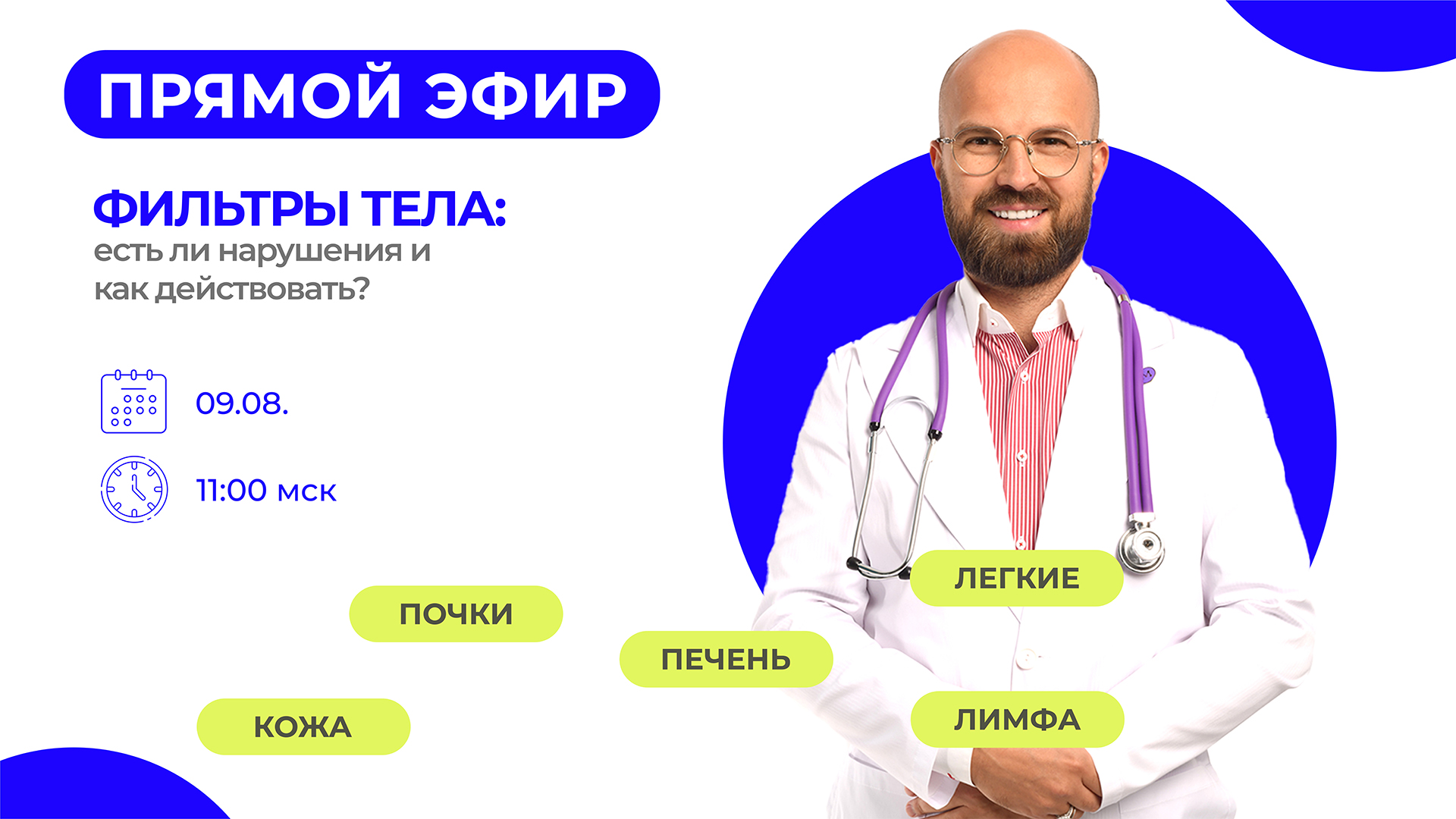 ПРЯМОЙ ЭФИР

ФИЛЬТРЫ ТЕЛА:
есть ли нарушения и как действовать?

09.08.

11:00 мск

ЛЕГКИЕ

ПОЧКИ

ПЕЧЕНЬ

КОЖА

ЛИМФА